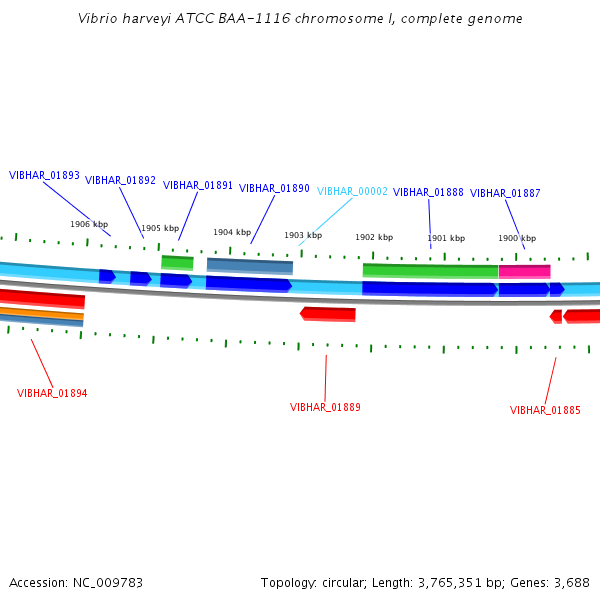 Vibrio harveyi ATCC BAA-1116 chromosome I, complete genome

VIBHAR_01893
VIBHAR_01892
VIBHAR_01891
VIBHAR_01890
VIBHAR_00002
VIBHAR_01888
VIBHAR_01887

1906 kbp
1905 kbp
1904 kbp
1903 kbp
1902 kbp
1901 kbp
1900 kbp

VIBHAR_01894
VIBHAR_01889
VIBHAR_01885

Accession: NC_009783
Topology: circular; Length: 3,765,351 bp; Genes: 3,688